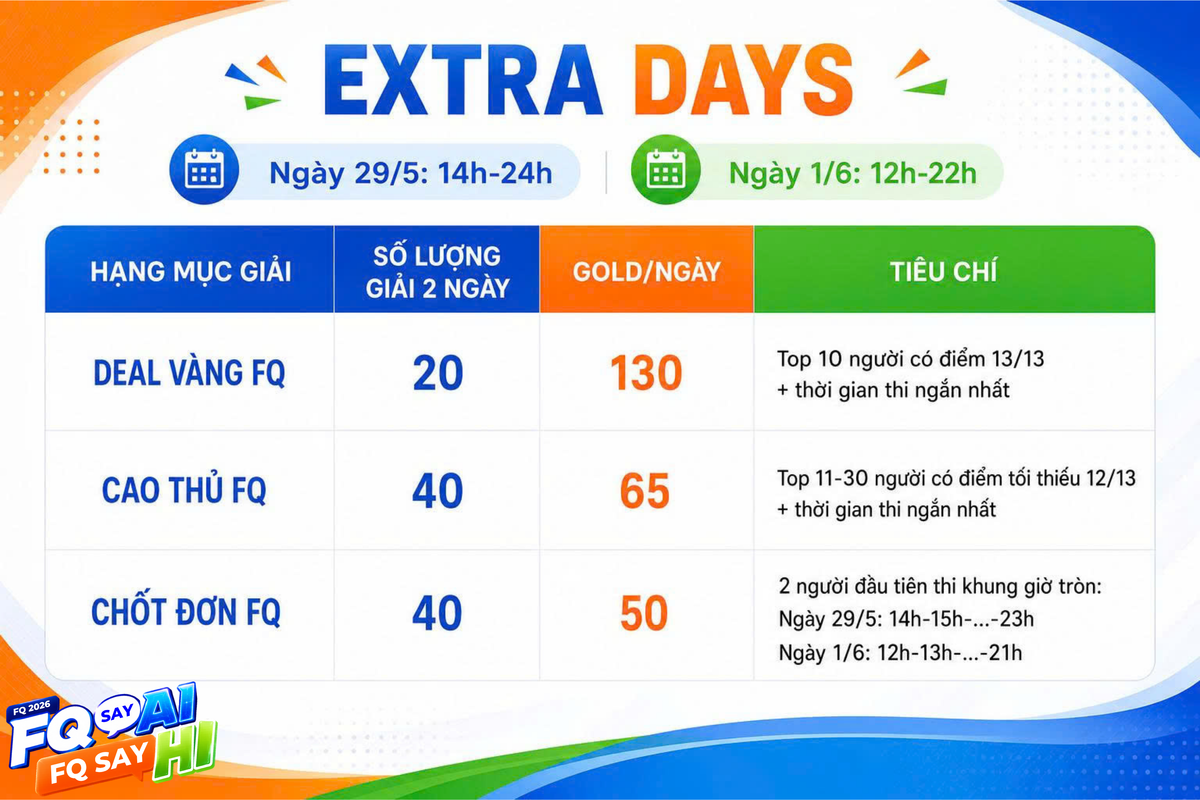 EXTRA DAYS

Ngày 29/5: 14h-24h

Ngày 1/6: 12h-22h

| HẠNG MỤC GIẢI | SỐ LƯỢNG GIẢI 2 NGÀY | GOLD/NGÀY | TIÊU CHÍ |
|---|---|---|---|
| DEAL VÀNG FQ | 20 | 130 | Top 10 người có điểm 13/13 + thời gian thi ngắn nhất |
| CAO THỦ FQ | 40 | 65 | Top 11-30 người có điểm tối thiểu 12/13 + thời gian thi ngắn nhất |
| CHỐT ĐƠN FQ | 40 | 50 | 2 người đầu tiên thi khung giờ tròn: Ngày 29/5: 14h-15h-...-23h Ngày 1/6: 12h-13h-...-21h |

FQ 2026
FQ SAY AI
FQ SAY HI